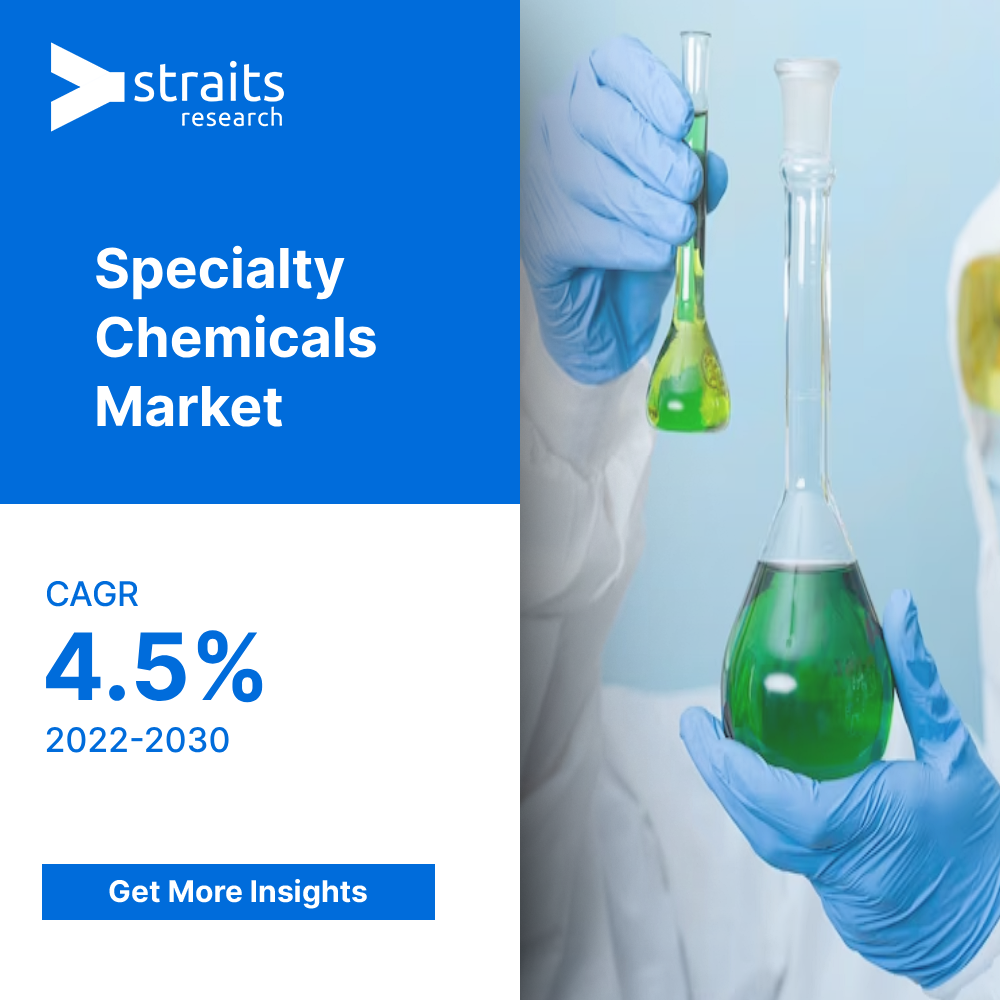 straits
research

Specialty Chemicals Market

CAGR
4.5%
2022-2030

Get More Insights